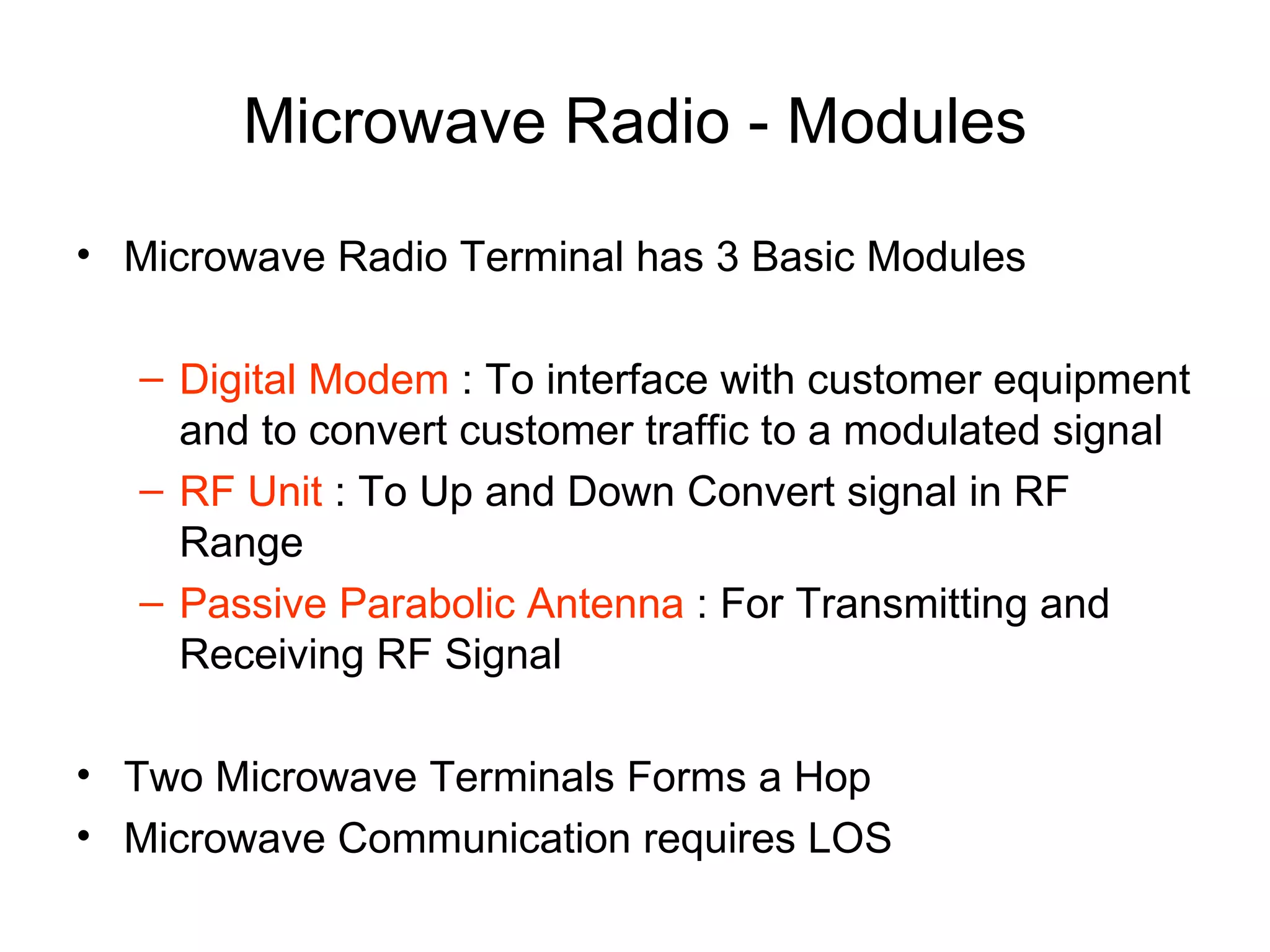 Microwave Radio - Modules

• Microwave Radio Terminal has 3 Basic Modules

– Digital Modem : To interface with customer equipment and to convert customer traffic to a modulated signal
– RF Unit : To Up and Down Convert signal in RF Range
– Passive Parabolic Antenna : For Transmitting and Receiving RF Signal

• Two Microwave Terminals Forms a Hop
• Microwave Communication requires LOS